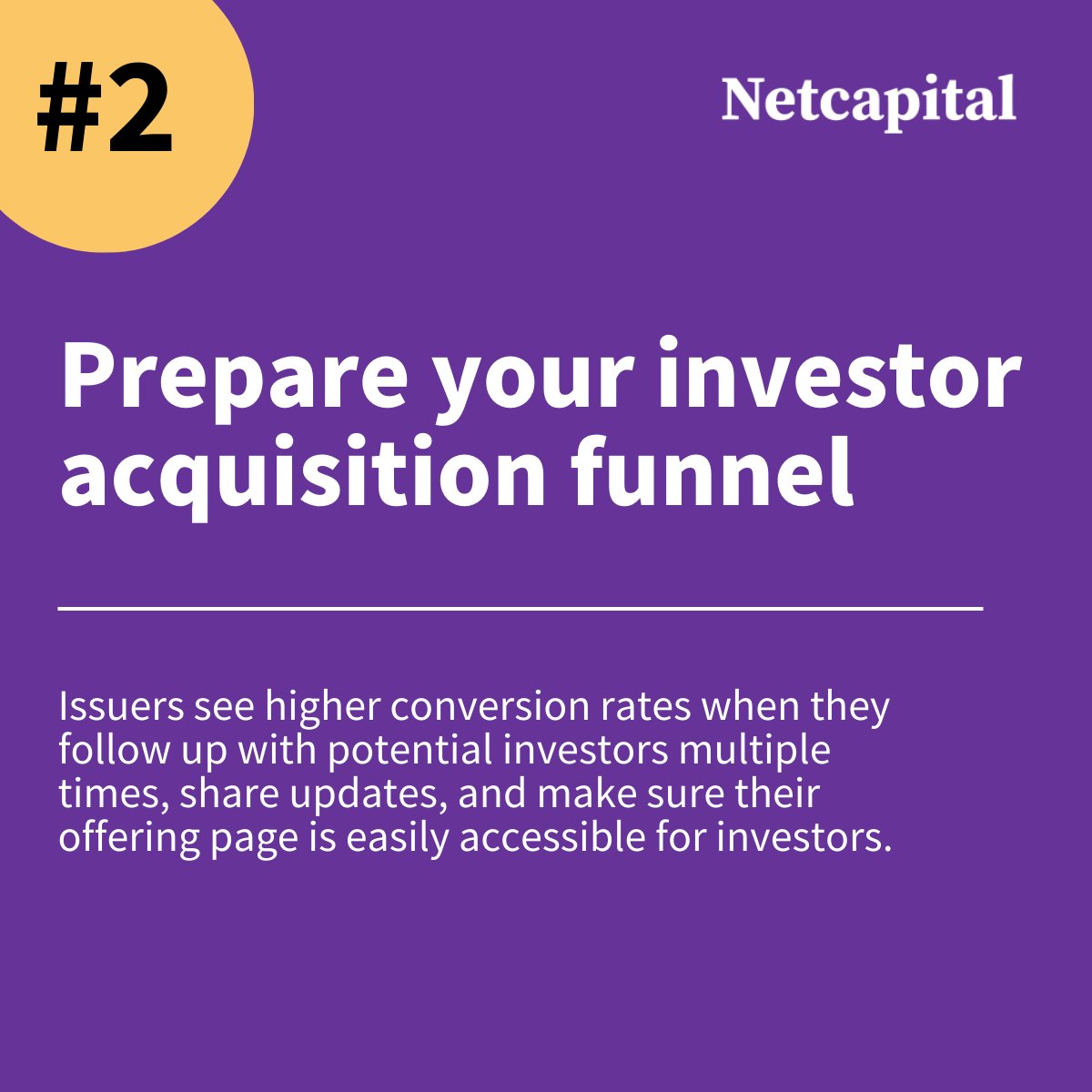 #2

Netcapital

Prepare your investor acquisition funnel

Issuers see higher conversion rates when they follow up with potential investors multiple times, share updates, and make sure their offering page is easily accessible for investors.